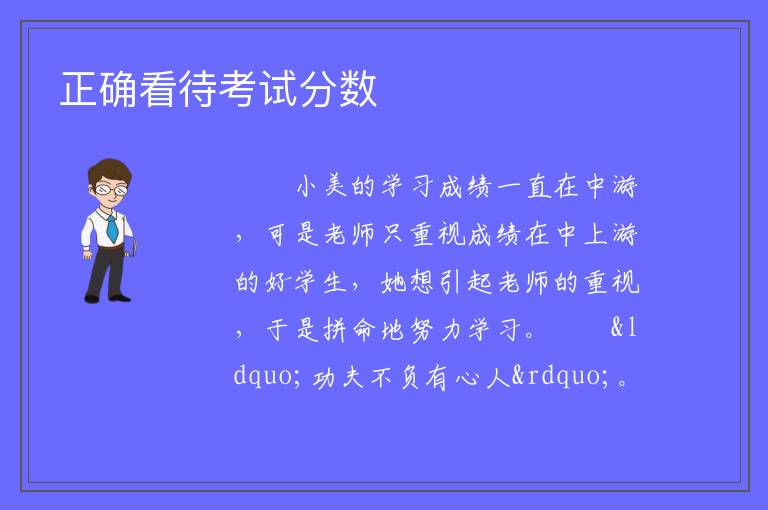 正确看待考试分数

小美的学习成绩一直在中游，可是老师只重视成绩在中上游的好学生，她想引起老师的重视，于是拼命地努力学习。　　&ldquo;功夫不负有心人&rdquo;。